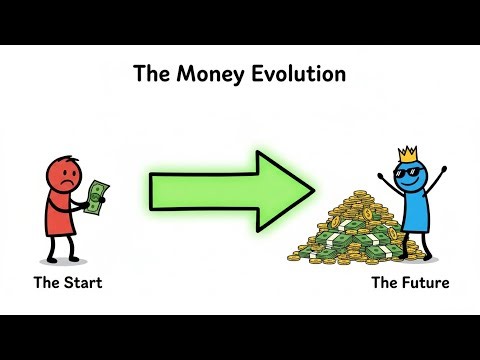 The Money Evolution

The Start

The Future